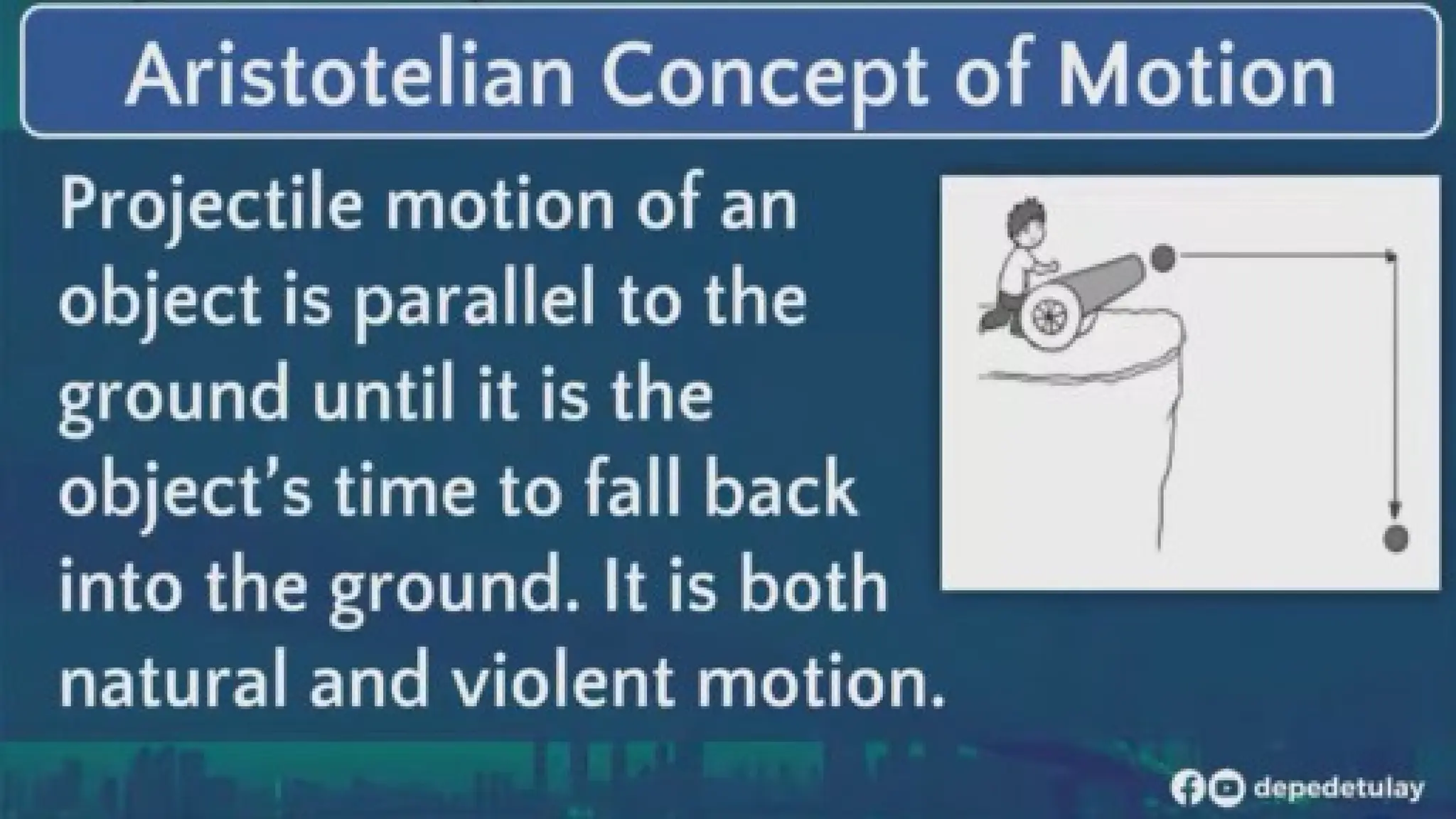 Aristotelian Concept of Motion

Projectile motion of an object is parallel to the ground until it is the object's time to fall back into the ground. It is both natural and violent motion.

depedetulay